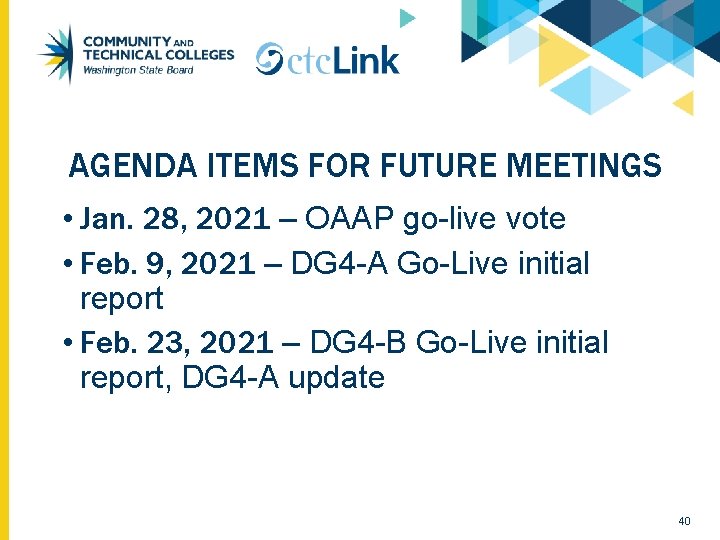 COMMUNITY AND TECHNICAL COLLEGES
Washington State Board

ctcLink

AGENDA ITEMS FOR FUTURE MEETINGS

• Jan. 28, 2021 – OAAP go-live vote
• Feb. 9, 2021 – DG4-A Go-Live initial report
• Feb. 23, 2021 – DG4-B Go-Live initial report, DG4-A update

40